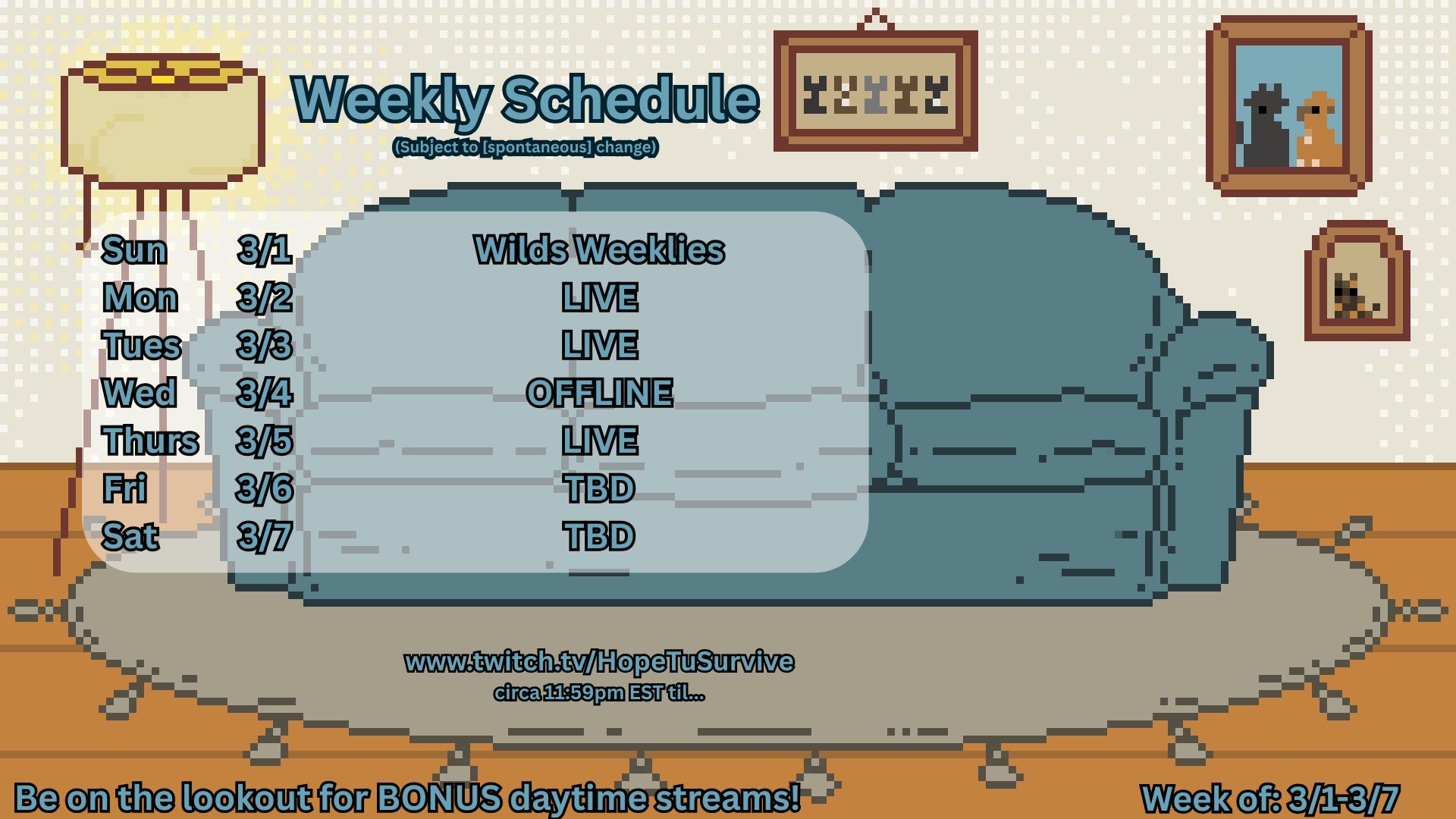 Weekly Schedule
(Subject to [spontaneous] change)

Sun 3/1 Wilds Weeklies
Mon 3/2 LIVE
Tues 3/3 LIVE
Wed 3/4 OFFLINE
Thurs 3/5 LIVE
Fri 3/6 TBD
Sat 3/7 TBD

www.twitch.tv/HopeTuSurvive
circa 11:59pm EST til...

Be on the lookout for BONUS daytime streams!

Week of: 3/1-3/7